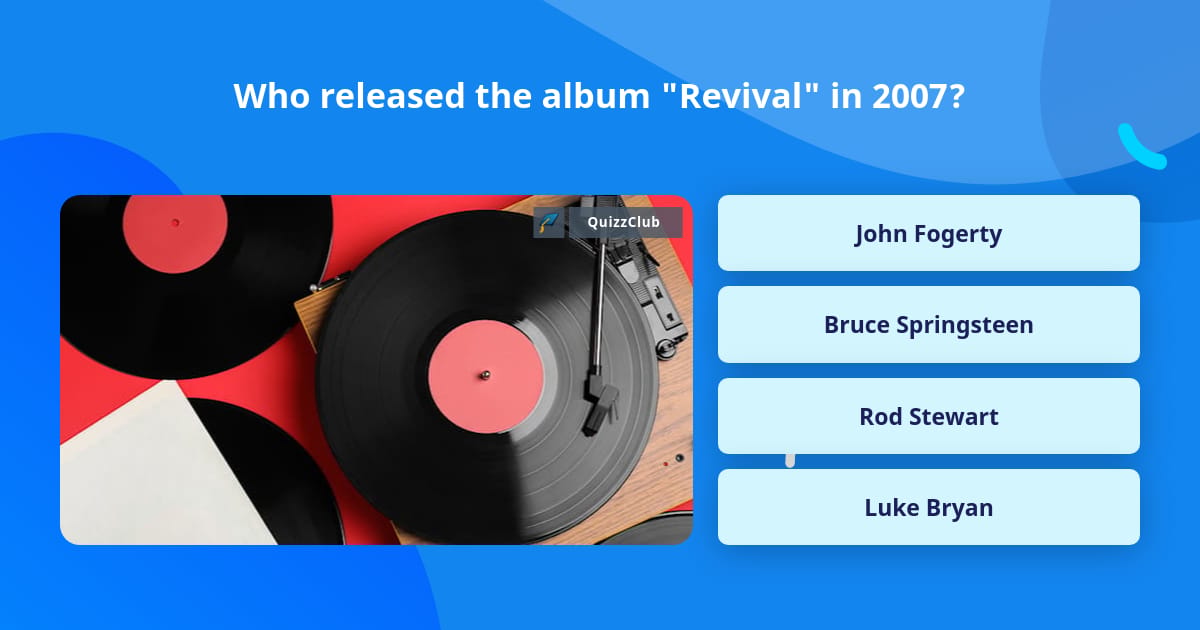 Who released the album "Revival" in 2007?

QuizzClub

John Fogerty

Bruce Springsteen

Rod Stewart

Luke Bryan